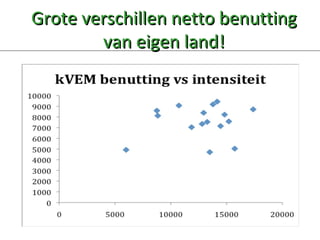 Grote verschillen netto benutting van eigen land!

kVEM benutting vs intensiteit

10000
9000
8000
7000
6000
5000
4000
3000
2000
1000
0

0 5000 10000 15000 20000